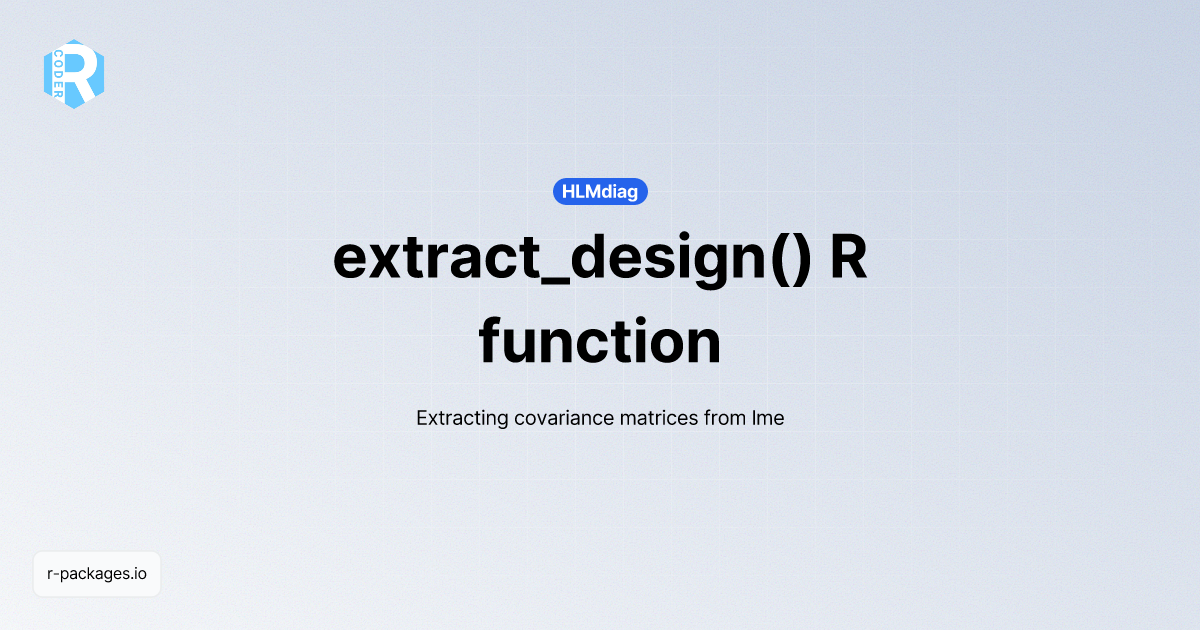 R CODER

HLMdiag

extract_design() R function

Extracting covariance matrices from lme

r-packages.io